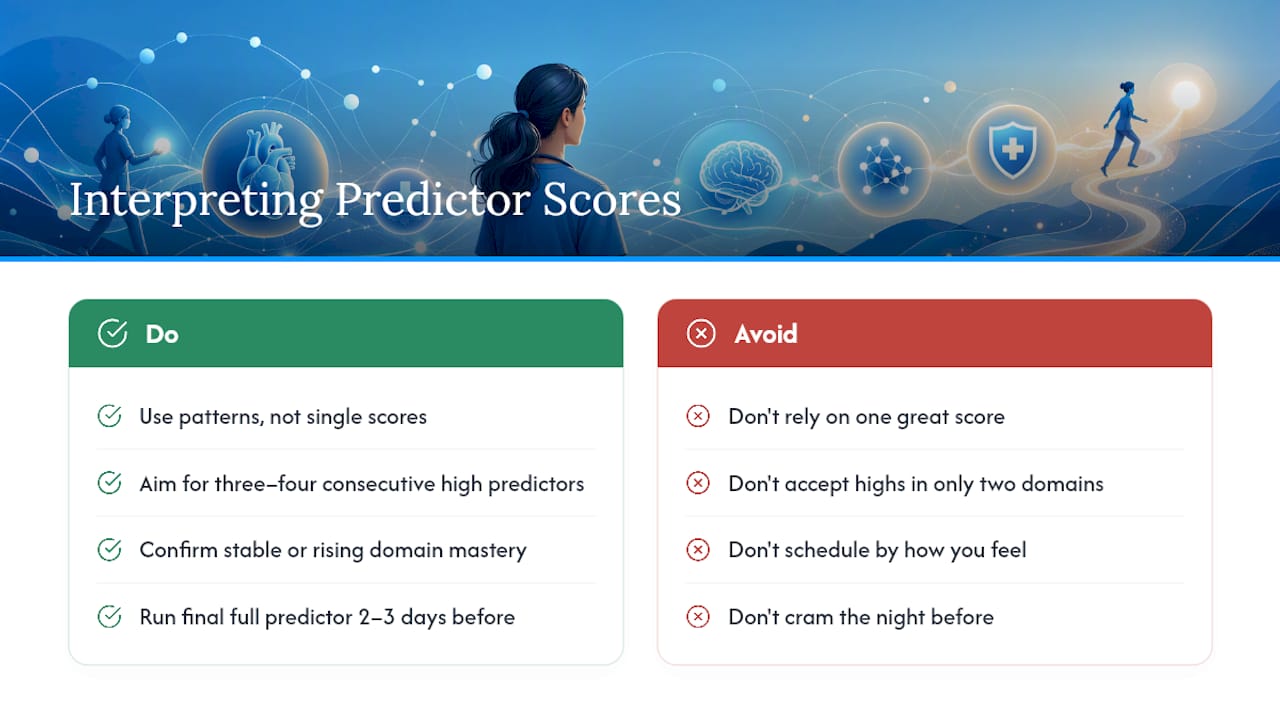 Interpreting Predictor Scores

Do

Use patterns, not single scores

Aim for three–four consecutive high predictors

Confirm stable or rising domain mastery

Run final full predictor 2–3 days before

Avoid

Don't rely on one great score

Don't accept highs in only two domains

Don't schedule by how you feel

Don't cram the night before